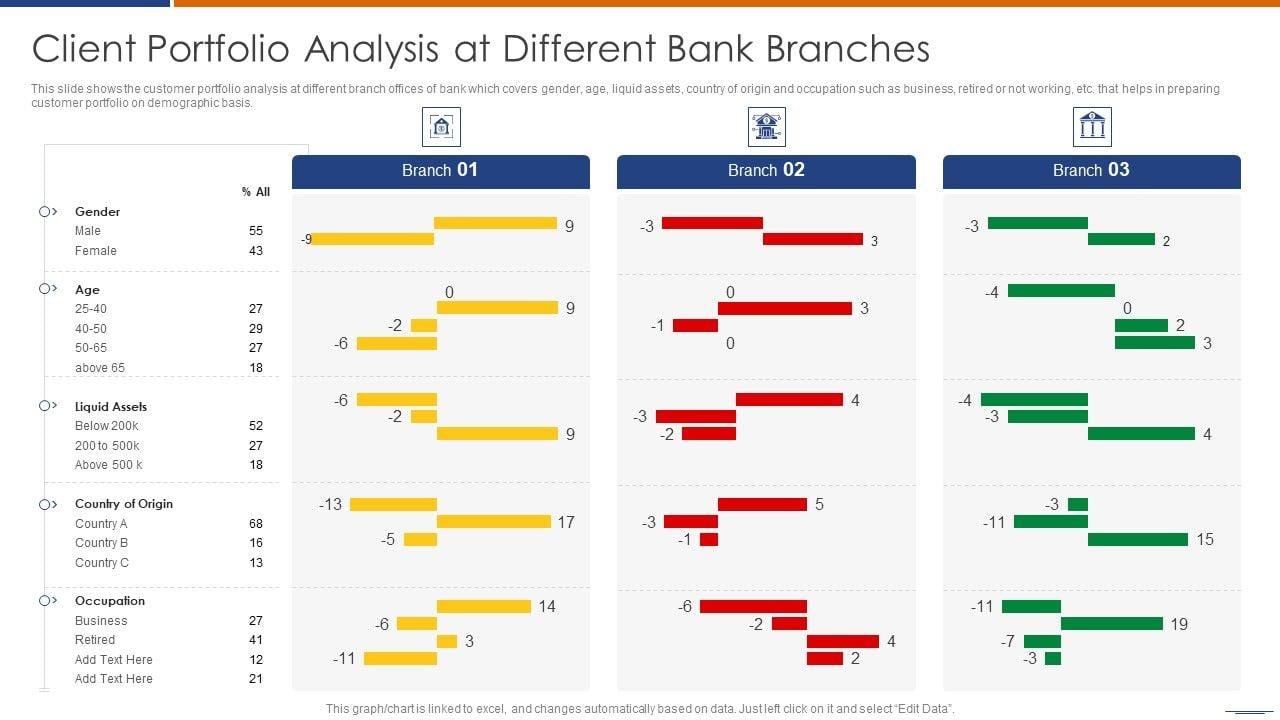 Client Portfolio Analysis at Different Bank Branches

This slide shows the customer portfolio analysis at different branch offices of bank which covers gender, age, liquid assets, country of origin and occupation such as business, retired or not working, etc. that helps in preparing customer portfolio on demographic basis.

| | % All |
|---|---|
| Gender | |
| Male | 55 |
| Female | 43 |
| Age | |
| 25-40 | 27 |
| 40-50 | 29 |
| 50-65 | 27 |
| above 65 | 18 |
| Liquid Assets | |
| Below 200k | 52 |
| 200 to 500k | 27 |
| Above 500 k | 18 |
| Country of Origin | |
| Country A | 68 |
| Country B | 16 |
| Country C | 13 |
| Occupation | |
| Business | 27 |
| Retired | 41 |
| Add Text Here | 12 |
| Add Text Here | 21 |

Branch 01

9
-9
0
9
-2
-6
-6
-2
9
-13
17
-5
14
-6
3
-11

Branch 02

-3
3
0
3
-1
0
4
-3
-2
5
-3
-1
-6
-2
4
2

Branch 03

-3
2
-4
0
2
3
-4
-3
4
-3
-11
15
-11
19
-7
-3

This graph/chart is linked to excel, and changes automatically based on data. Just left click on it and select "Edit Data".